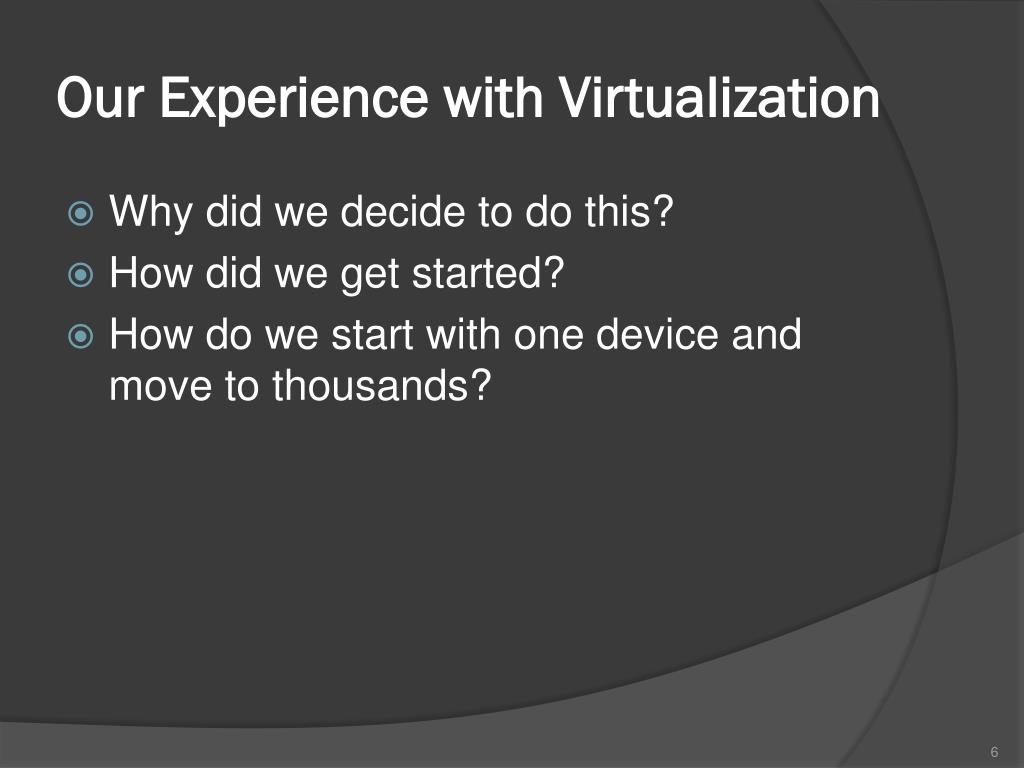 Our Experience with Virtualization

Why did we decide to do this?
How did we get started?
How do we start with one device and move to thousands?

6